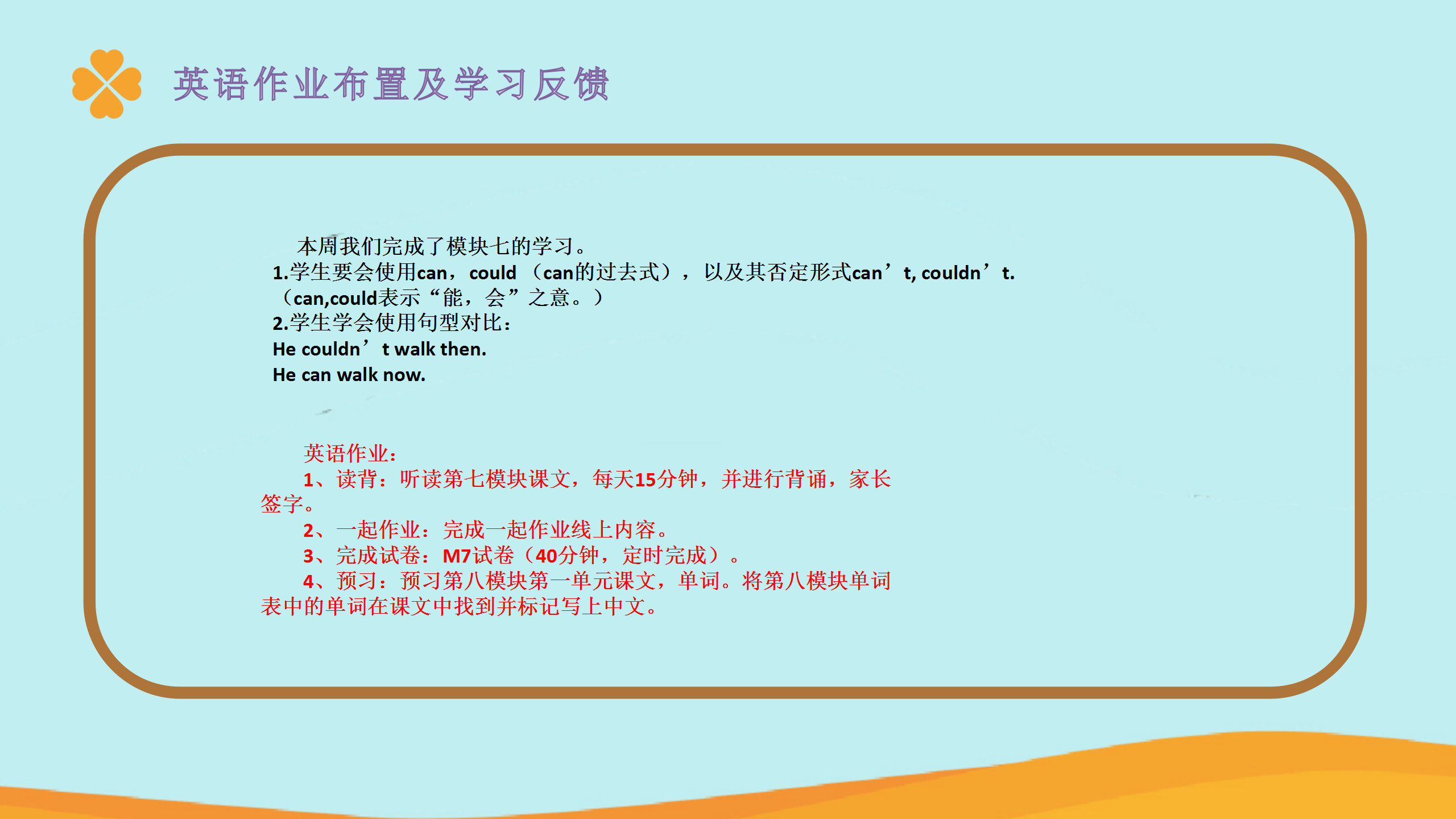 英语作业布置及学习反馈

本周我们完成了模块七的学习。
1.学生要会使用can，could （can的过去式），以及其否定形式can’t, couldn’t.（can,could表示“能，会”之意。）
2.学生学会使用句型对比：
He couldn’t walk then.
He can walk now.

英语作业：
1、读背：听读第七模块课文，每天15分钟，并进行背诵，家长签字。
2、一起作业：完成一起作业线上内容。
3、完成试卷：M7试卷（40分钟，定时完成）。
4、预习：预习第八模块第一单元课文，单词。将第八模块单词表中的单词在课文中找到并标记写上中文。